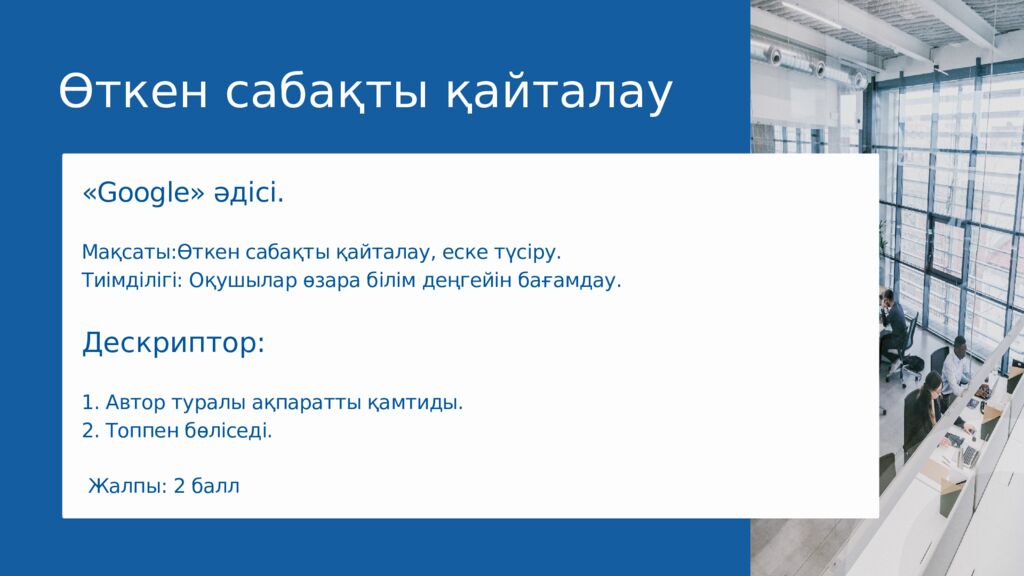 Өткен сабақты қайталау

«Google» әдісі.

Мақсаты:Өткен сабақты қайталау, еске түсіру.
Тиімділігі: Оқушылар өзара білім деңгейін бағамдау.

Дескриптор:

1. Автор туралы ақпаратты қамтиды.
2. Топпен бөліседі.

Жалпы: 2 балл